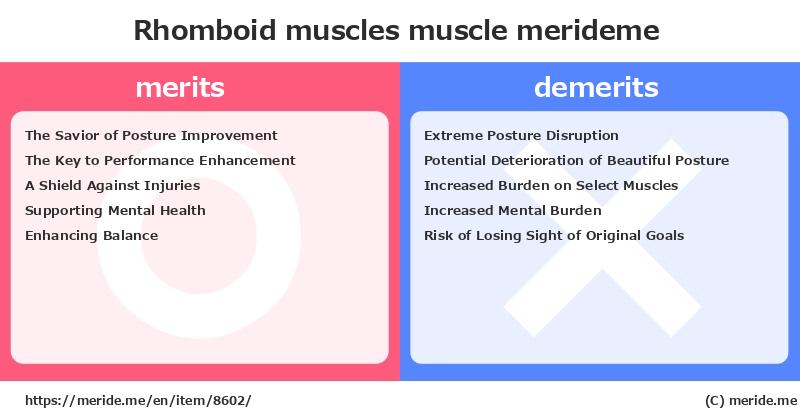 Rhomboid muscles muscle merideme

merits

The Savior of Posture Improvement
The Key to Performance Enhancement
A Shield Against Injuries
Supporting Mental Health
Enhancing Balance

demerits

Extreme Posture Disruption
Potential Deterioration of Beautiful Posture
Increased Burden on Select Muscles
Increased Mental Burden
Risk of Losing Sight of Original Goals

https://meride.me/en/item/8602/

(C) meride.me